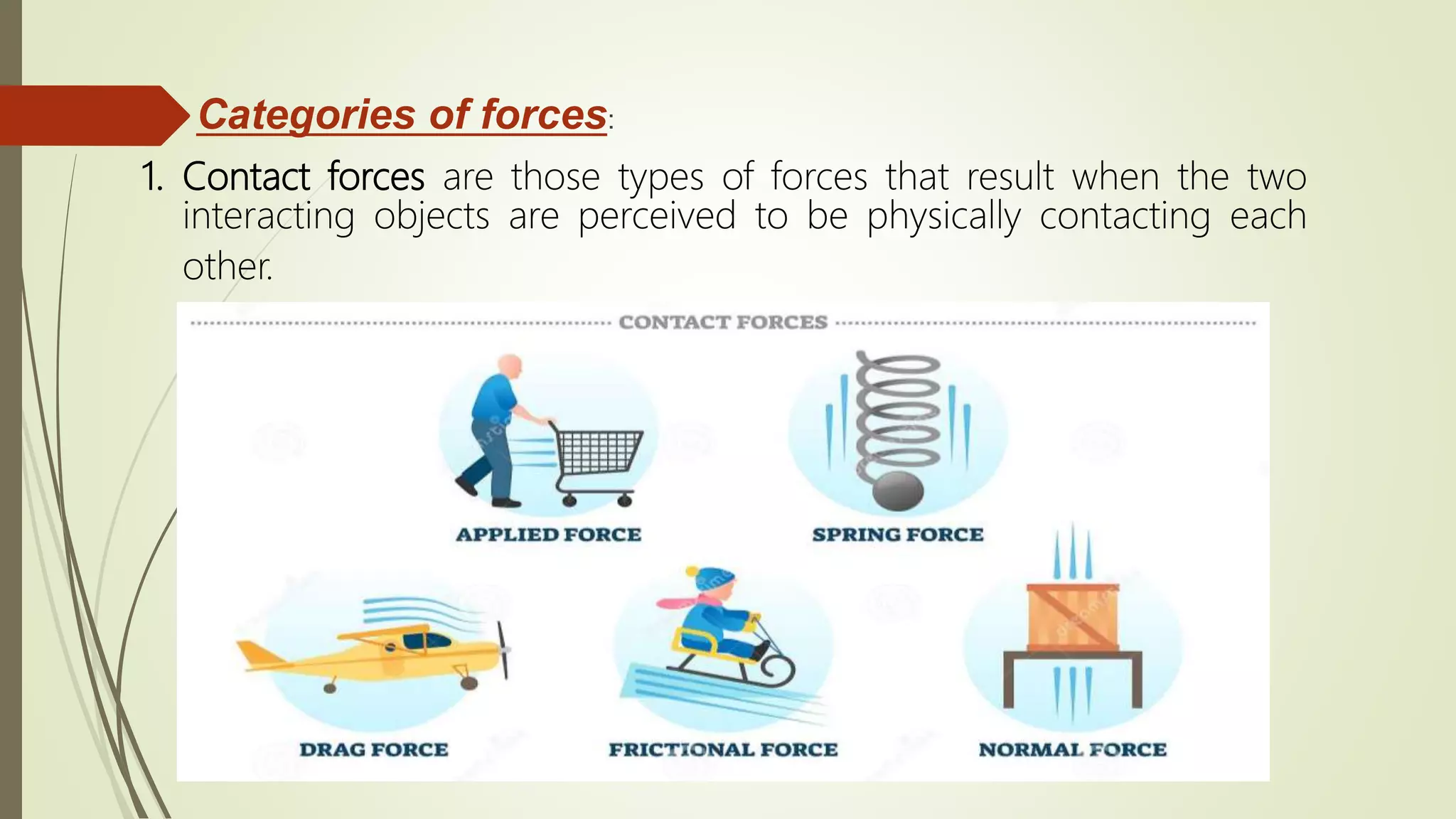 Categories of forces:

1. Contact forces are those types of forces that result when the two interacting objects are perceived to be physically contacting each other.

CONTACT FORCES

APPLIED FORCE

SPRING FORCE

DRAG FORCE

FRICTIONAL FORCE

NORMAL FORCE